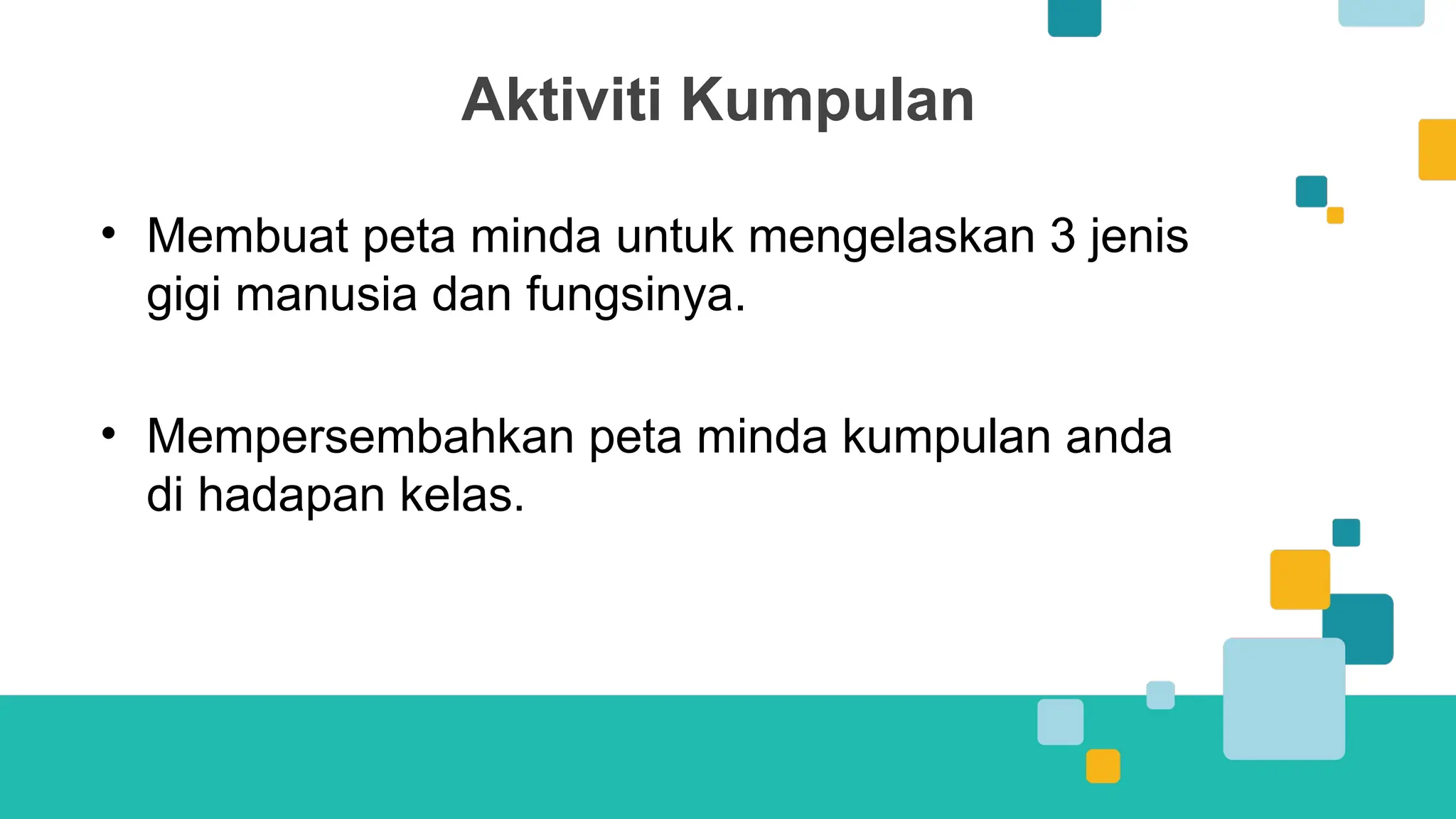 Aktiviti Kumpulan

• Membuat peta minda untuk mengelaskan 3 jenis gigi manusia dan fungsinya.

• Mempersembahkan peta minda kumpulan anda di hadapan kelas.